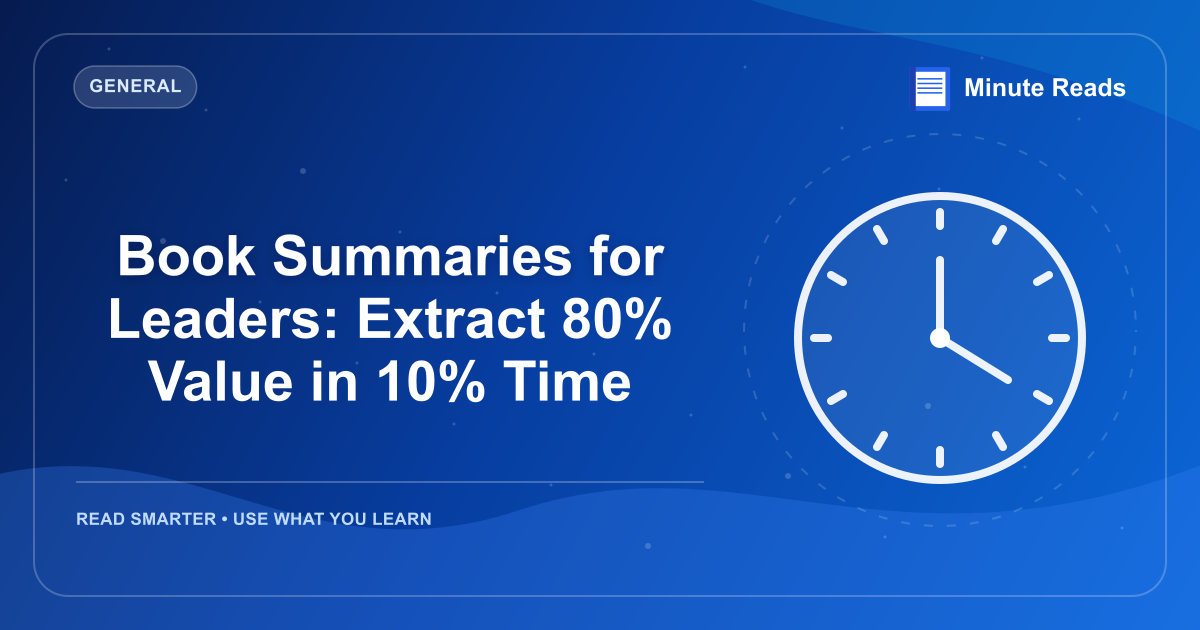 GENERAL

Minute Reads

Book Summaries for Leaders: Extract 80% Value in 10% Time

READ SMARTER • USE WHAT YOU LEARN